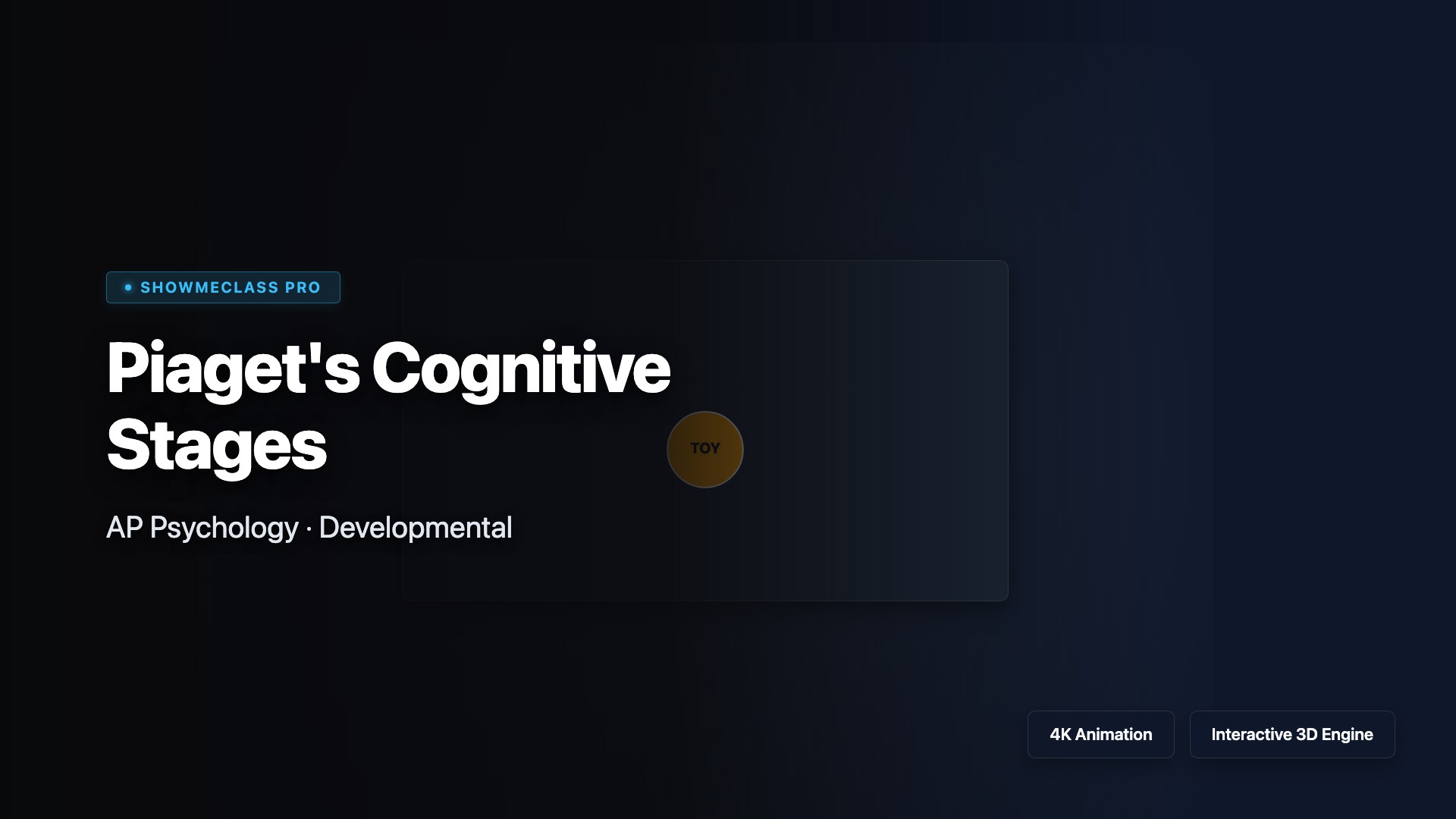 SHOWMECLASS PRO

Piaget's Cognitive Stages

TOY

AP Psychology · Developmental

4K Animation

Interactive 3D Engine